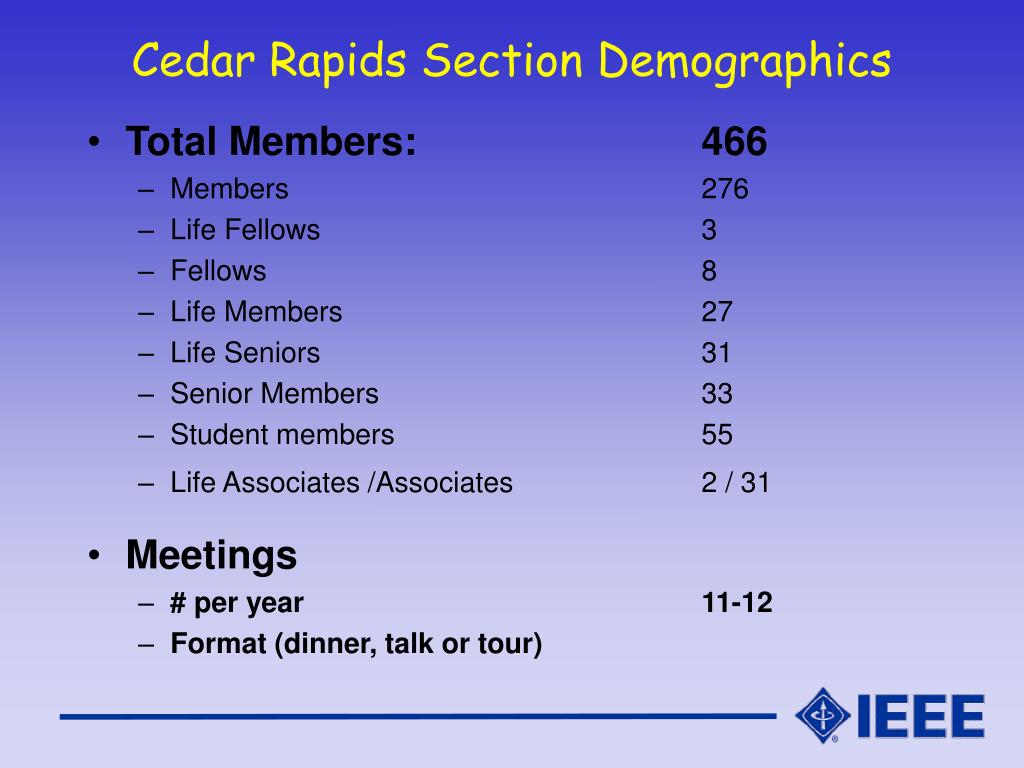 Cedar Rapids Section Demographics

• Total Members: 466
– Members 276
– Life Fellows 3
– Fellows 8
– Life Members 27
– Life Seniors 31
– Senior Members 33
– Student members 55
– Life Associates /Associates 2 / 31

• Meetings
– # per year 11-12
– Format (dinner, talk or tour)

IEEE